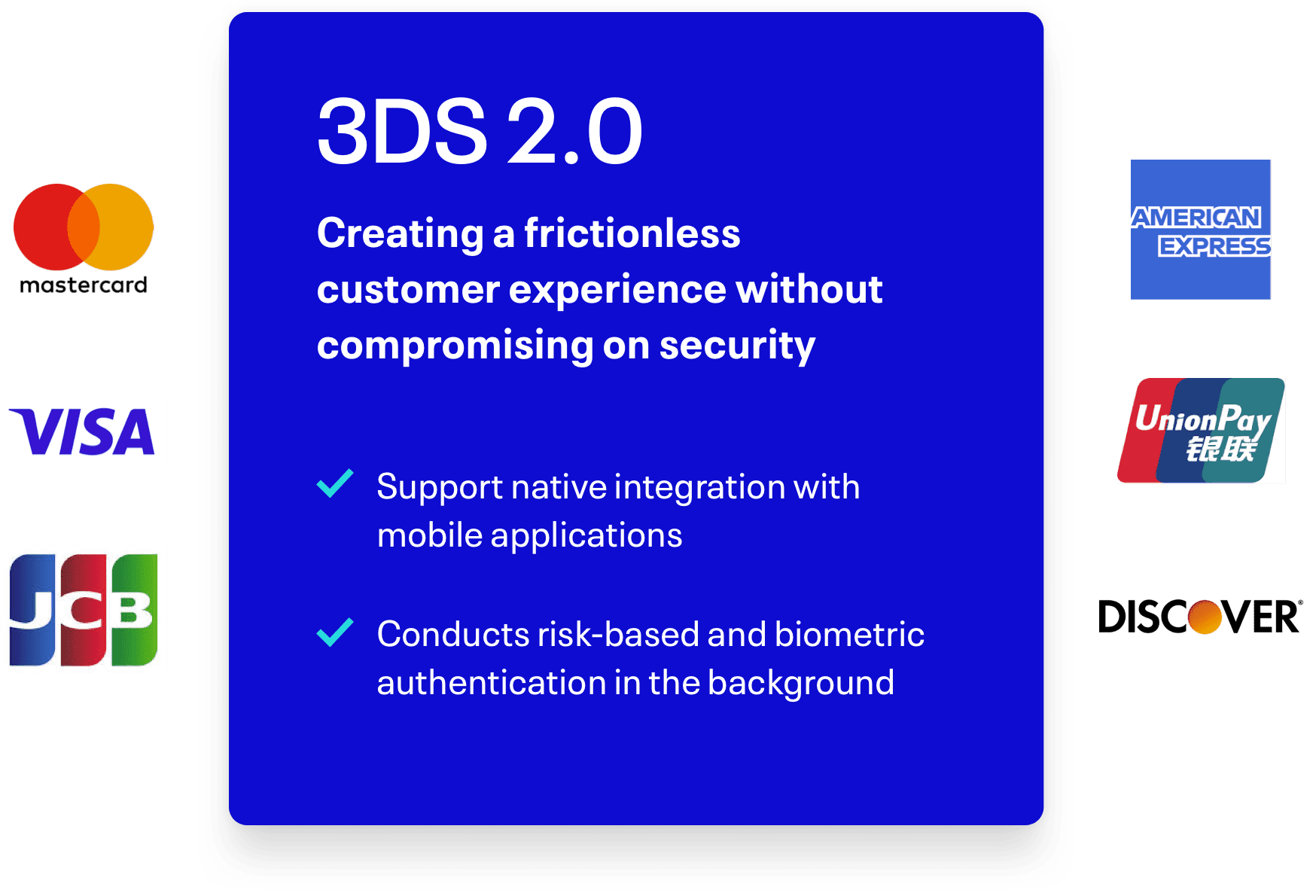 mastercard

VISA

JCB

3DS 2.0

Creating a frictionless customer experience without compromising on security

Support native integration with mobile applications

Conducts risk-based and biometric authentication in the background

AMERICAN EXPRESS

UnionPay 银联

DISCOVER